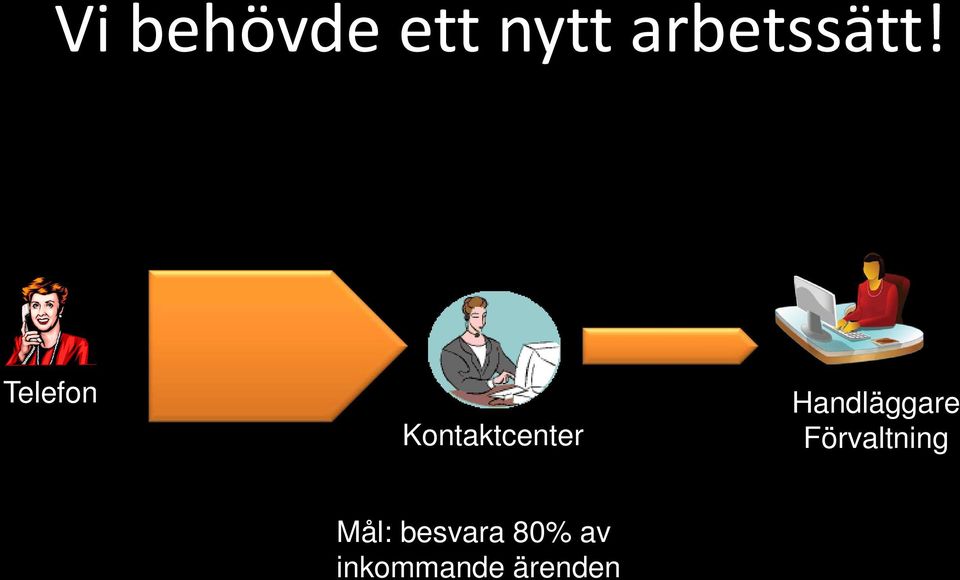 Vi behövde ett nytt arbetssätt!

Telefon

Kontaktcenter

Handläggare
Förvaltning

Mål: besvara 80% av inkommande ärenden